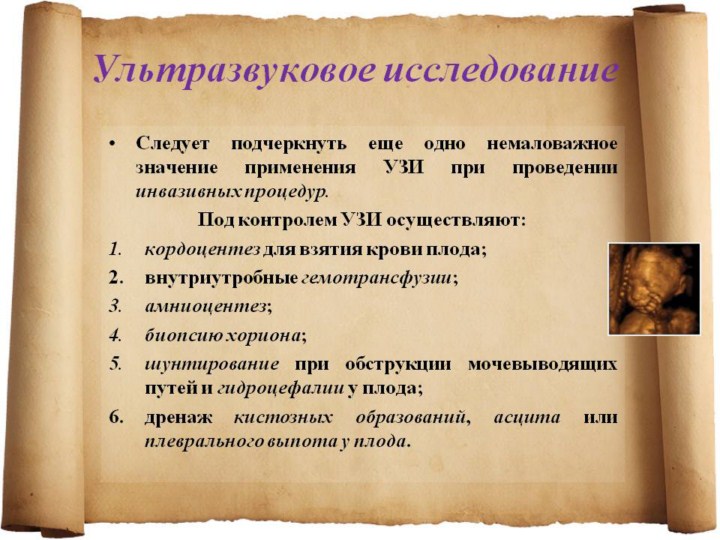 Ультразвуковое исследование

• Следует подчеркнуть еще одно немаловажное значение применения УЗИ при проведении инвазивных процедур.

Под контролем УЗИ осуществляют:

1. кордоцентез для взятия крови плода;
2. внутриутробные гемотрансфузии;
3. амниоцентез;
4. биопсию хориона;
5. шунтирование при обструкции мочевыводящих путей и гидроцефалии у плода;
6. дренаж кистозных образований, асцита или плеврального выпота у плода.